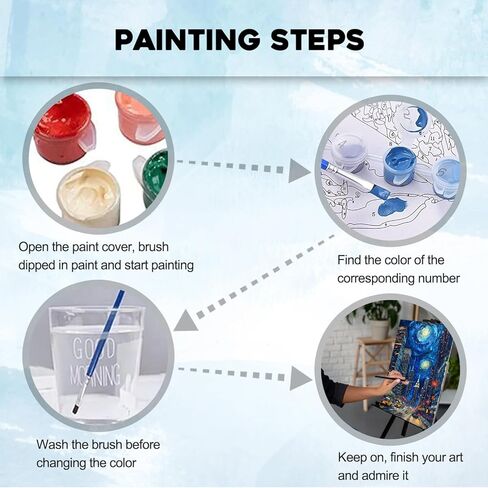 PAINTING STEPS

Open the paint cover, brush dipped in paint and start painting

Find the color of the corresponding number

GOOD MORNING

Wash the brush before changing the color

Keep on, finish your art and admire it